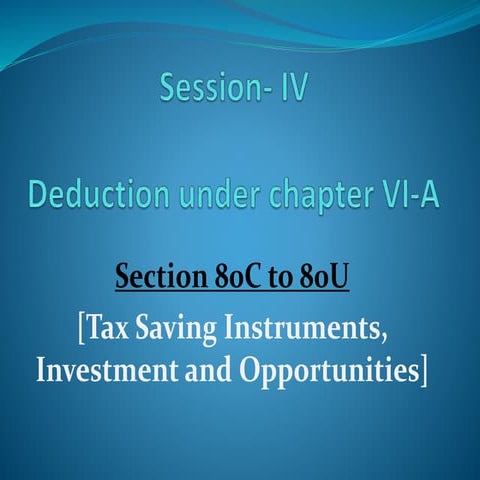 Session- IV

Deduction under chapter VI-A

Section 80C to 80U

[Tax Saving Instruments, Investment and Opportunities]